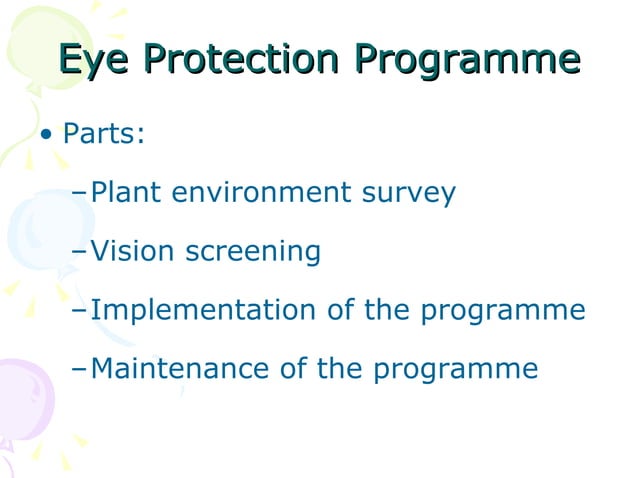 Eye Protection Programme

• Parts:

– Plant environment survey

– Vision screening

– Implementation of the programme

– Maintenance of the programme